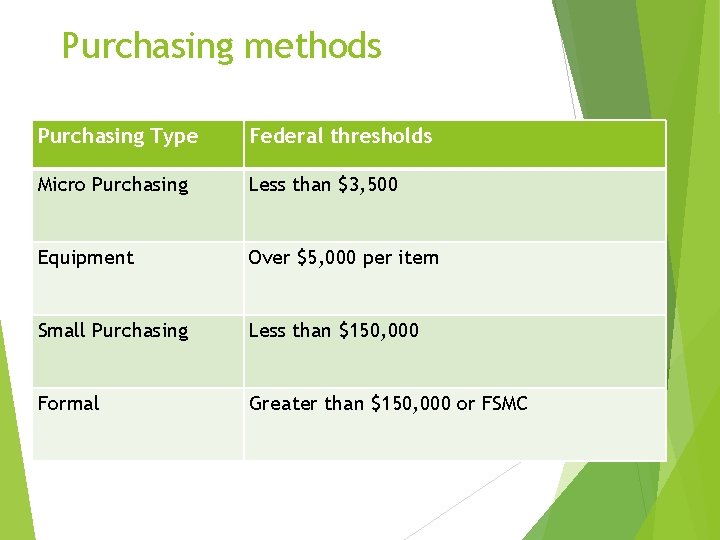 Purchasing methods

| Purchasing Type | Federal thresholds |
|---|---|
| Micro Purchasing | Less than \$3,500 |
| Equipment | Over \$5,000 per item |
| Small Purchasing | Less than \$150,000 |
| Formal | Greater than \$150,000 or FSMC |